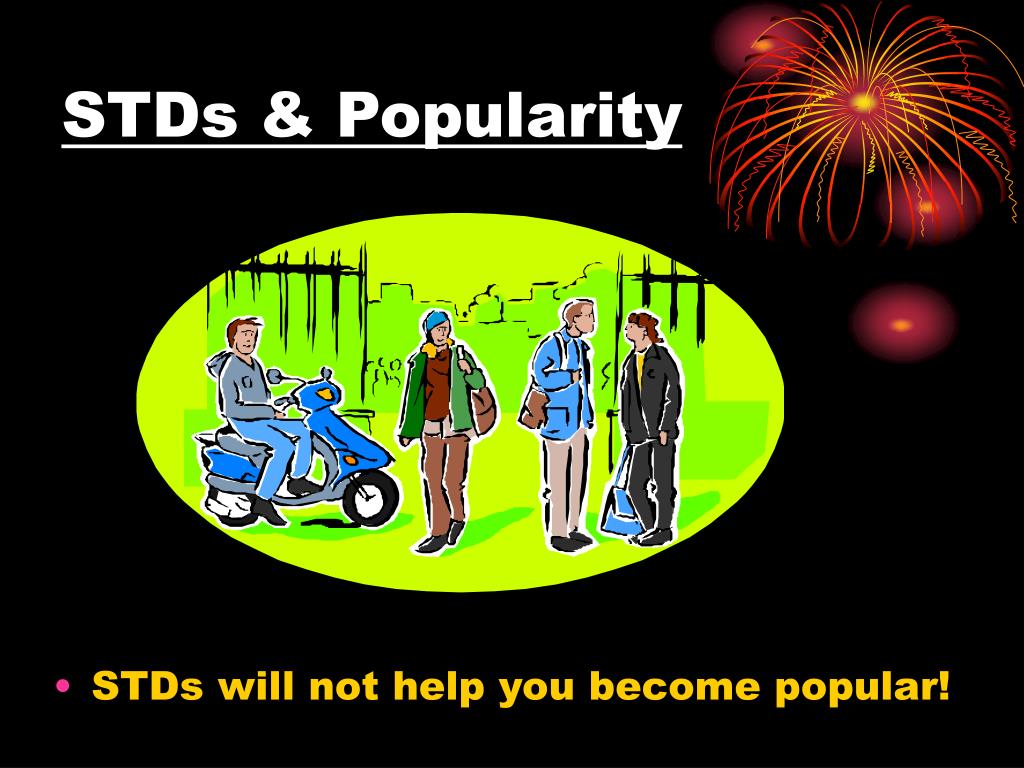 STDs & Popularity

• STDs will not help you become popular!